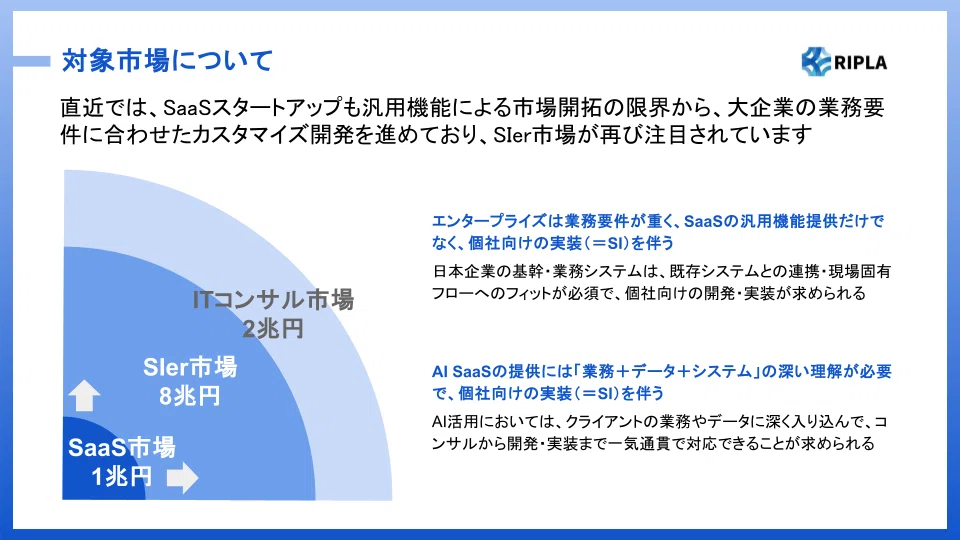 対象市場について

RIPLA

直近では、SaaSスタートアップも汎用機能による市場開拓の限界から、大企業の業務要件に合わせたカスタマイズ開発を進めており、SIer市場が再び注目されています

ITコンサル市場
2兆円

SIer市場
8兆円

SaaS市場
1兆円

エンタープライズは業務要件が重く、SaaSの汎用機能提供だけでなく、個社向けの実装（＝SI）を伴う

日本企業の基幹・業務システムは、既存システムとの連携・現場固有フローへのフィットが必須で、個社向けの開発・実装が求められる

AI SaaSの提供には「業務＋データ＋システム」の深い理解が必要で、個社向けの実装（＝SI）を伴う

AI活用においては、クライアントの業務やデータに深く入り込んで、コンサルから開発・実装まで一気通貫で対応できることが求められる